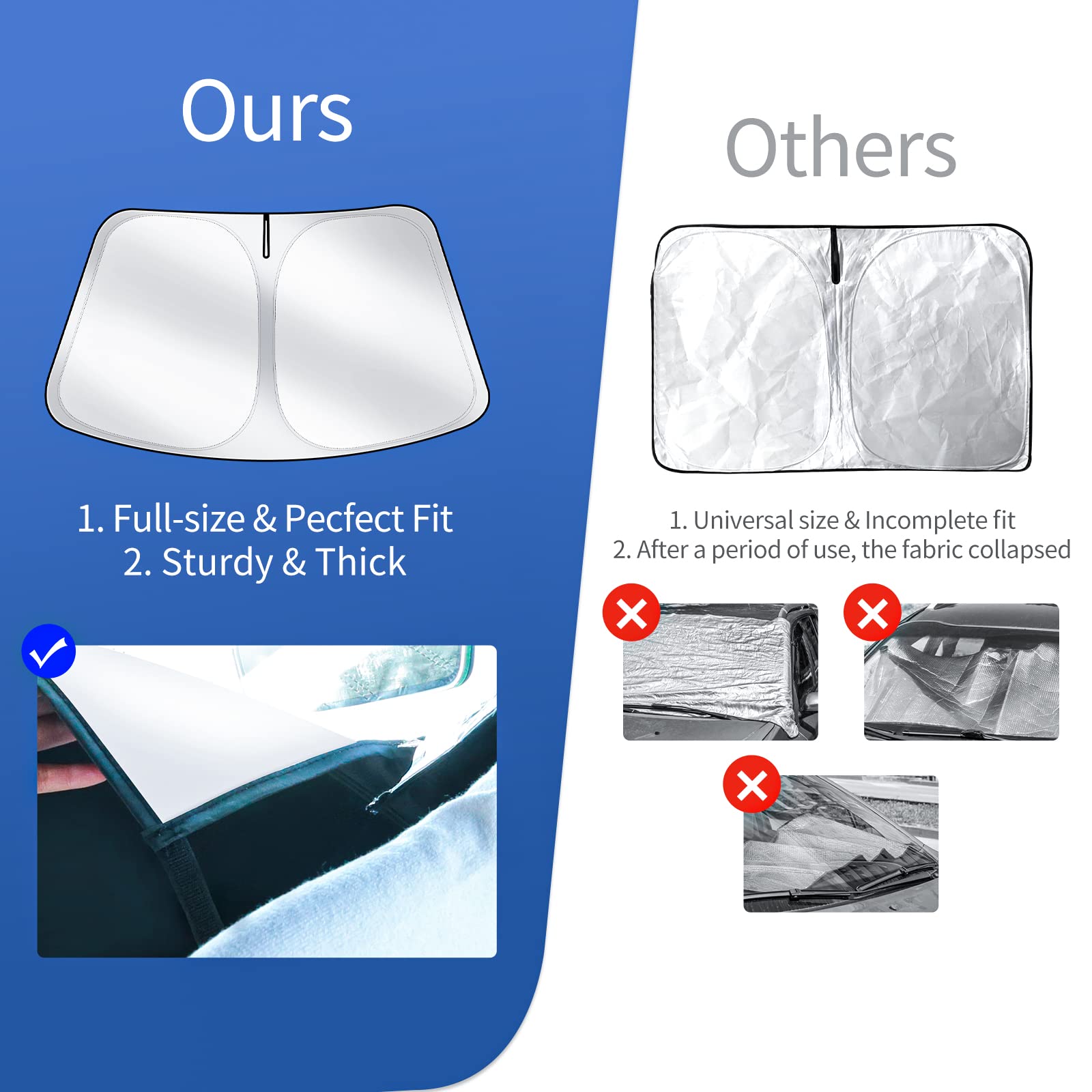 Ours

1. Full-size & Pecfect Fit
2. Sturdy & Thick

Others

1. Universal size & Incomplete fit
2. After a period of use, the fabric collapsed